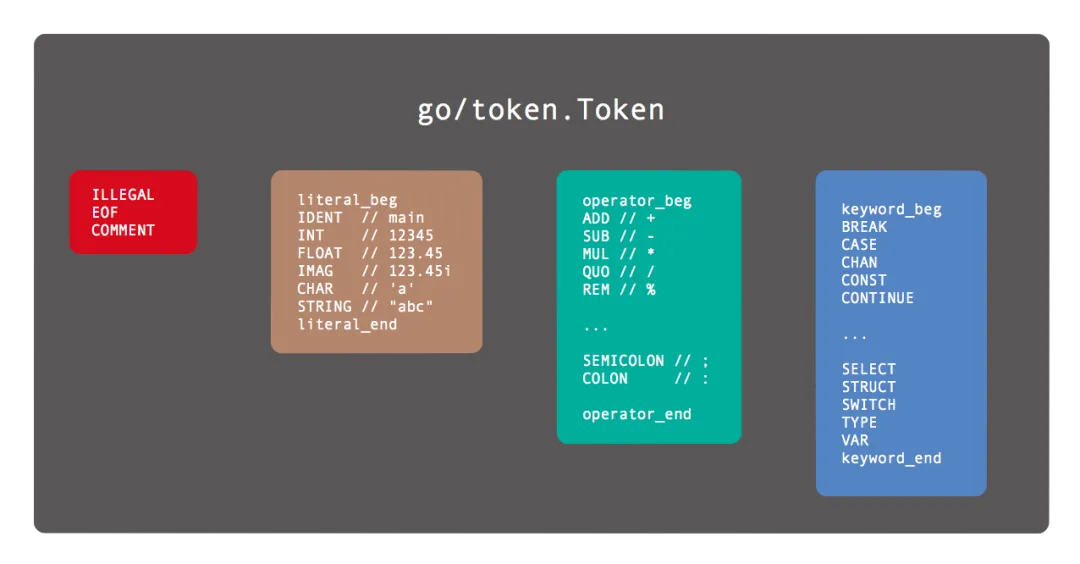 go/token.Token

ILLEGAL
EOF
COMMENT

literal_beg
IDENT // main
INT // 12345
FLOAT // 123.45
IMAG // 123.45i
CHAR // 'a'
STRING // "abc"
literal_end

operator_beg
ADD // +
SUB // -
MUL // *
QUO // /
REM // %

...

SEMICOLON // ;
COLON // :

operator_end

keyword_beg
BREAK
CASE
CHAN
CONST
CONTINUE

...

SELECT
STRUCT
SWITCH
TYPE
VAR
keyword_end